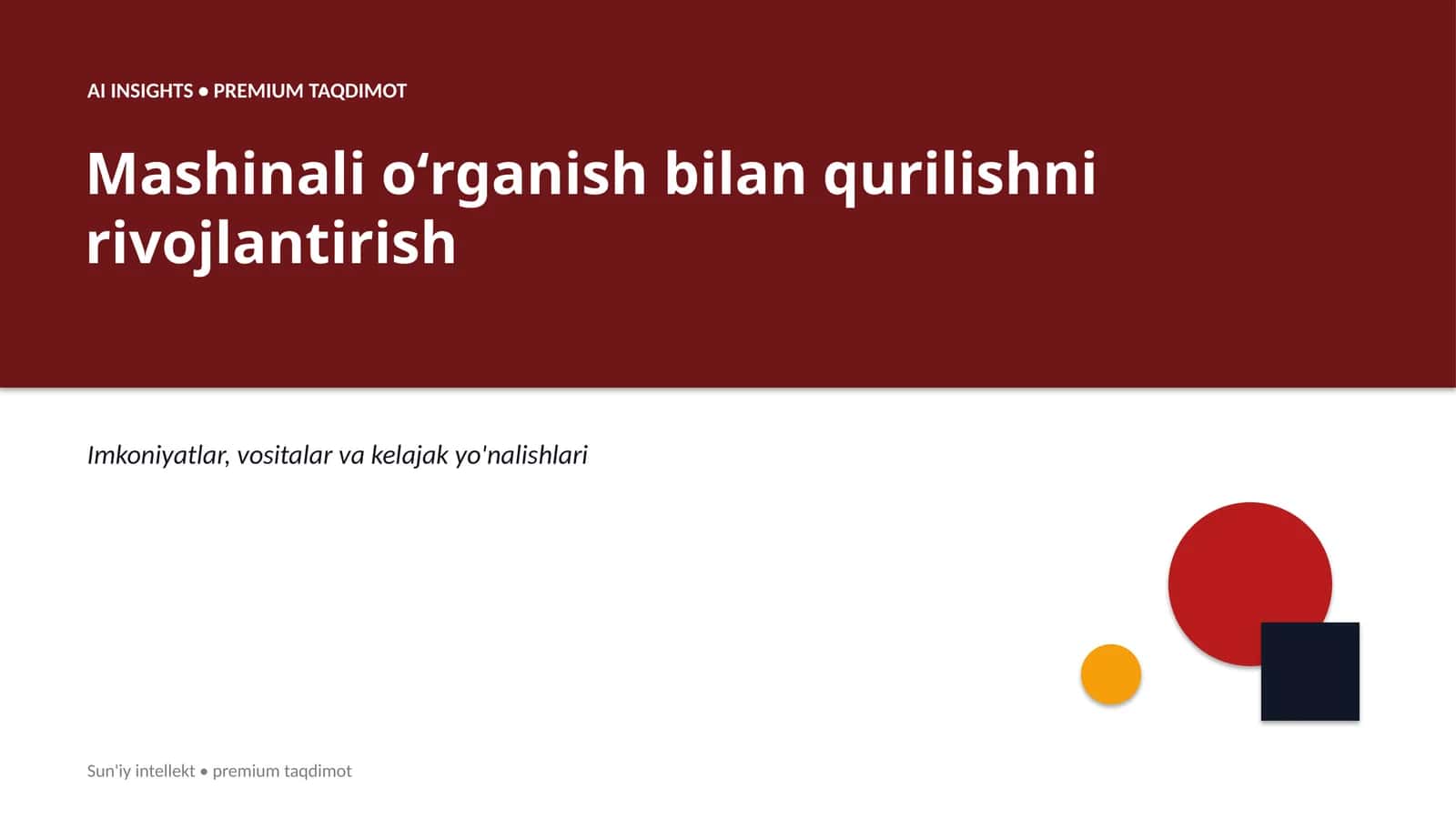 AI INSIGHTS • PREMIUM TAQDIMOT

Mashinali o‘rganish bilan qurilishni rivojlantirish

Imkoniyatlar, vositalar va kelajak yo'nalishlari

Sun'iy intellekt • premium taqdimot